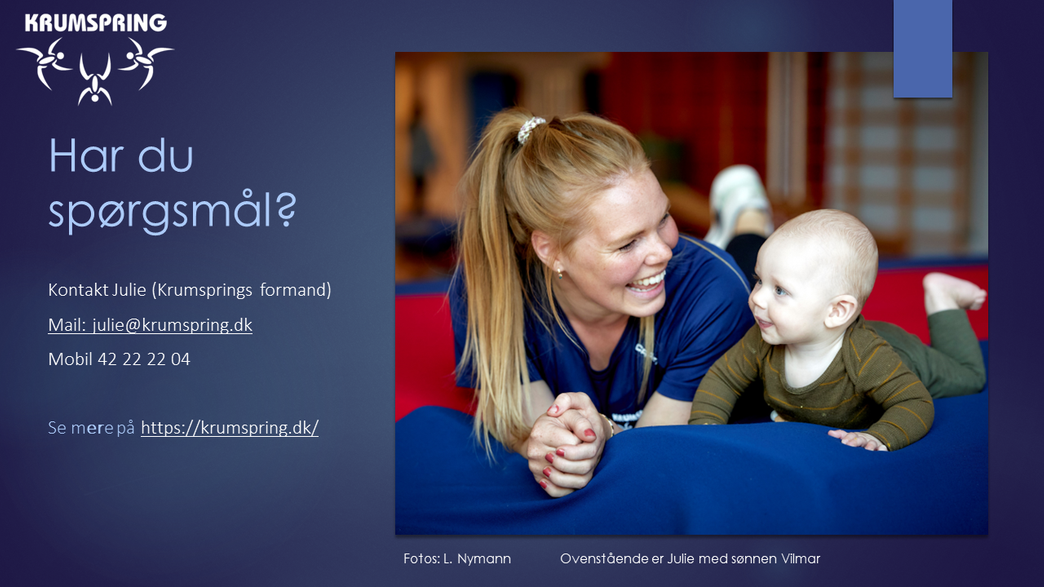 KRUMSPRING

Har du spørgsmål?

Kontakt Julie (Krumsprings formand)

Mail: julie@krumspring.dk

Mobil 42 22 22 04

Se mere på https://krumspring.dk/

Fotos: L. Nymann

Ovenstående er Julie med sønnen Vilmar